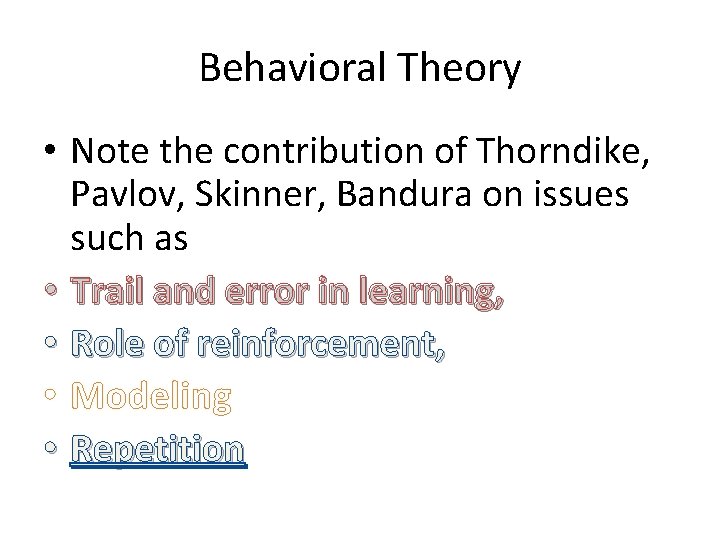 Behavioral Theory

• Note the contribution of Thorndike, Pavlov, Skinner, Bandura on issues such as
• Trail and error in learning,
• Role of reinforcement,
• Modeling
• Repetition